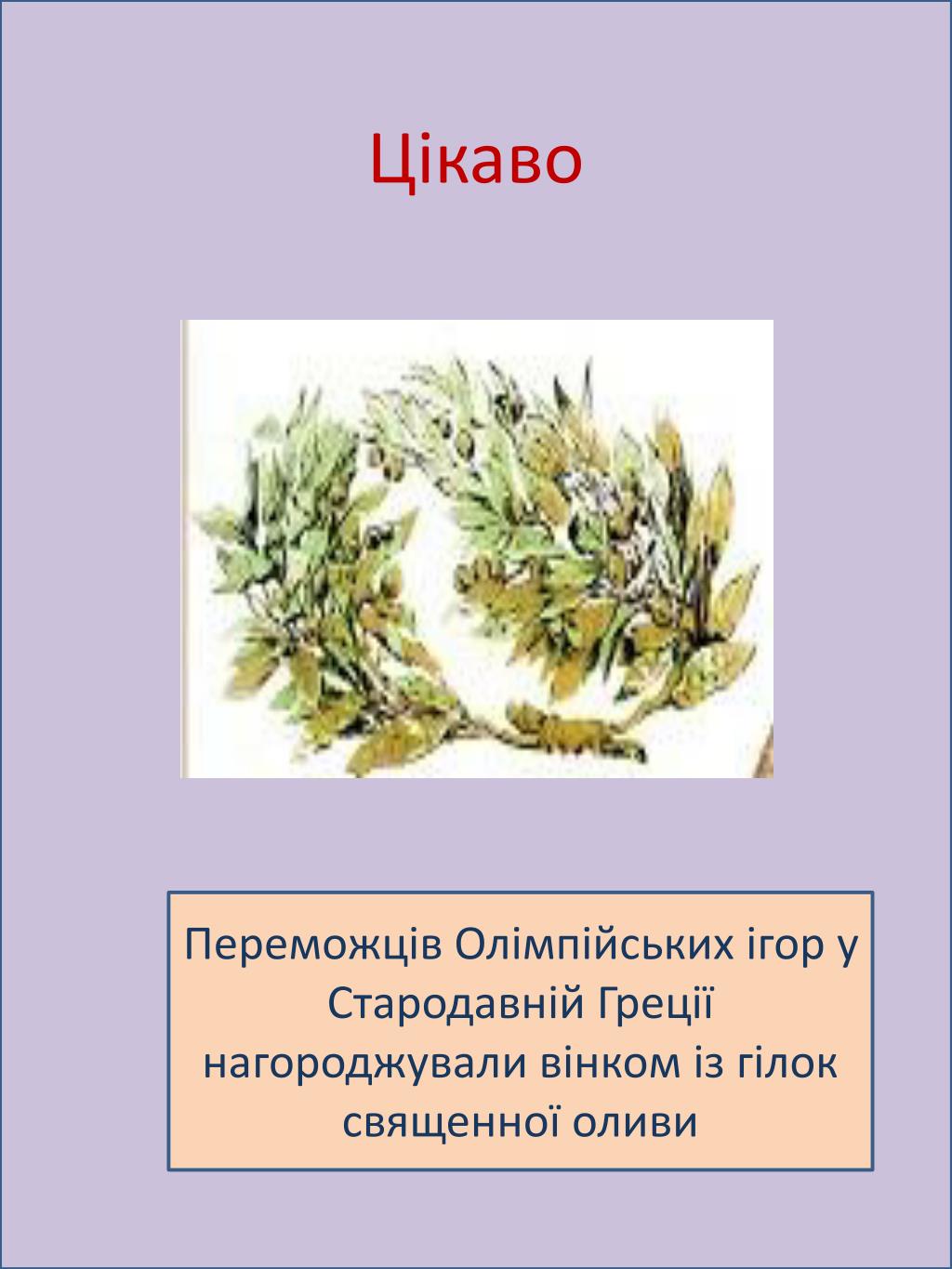 Цікаво

Переможців Олімпійських ігор у Стародавній Греції нагороджували вінком із гілок священної оливи